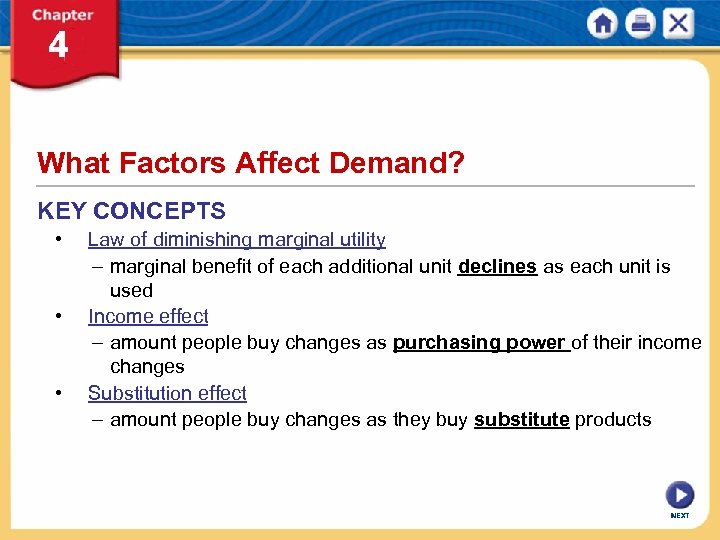 Chapter
4

What Factors Affect Demand?

KEY CONCEPTS

• Law of diminishing marginal utility
– marginal benefit of each additional unit declines as each unit is used

• Income effect
– amount people buy changes as purchasing power of their income changes

• Substitution effect
– amount people buy changes as they buy substitute products

NEXT